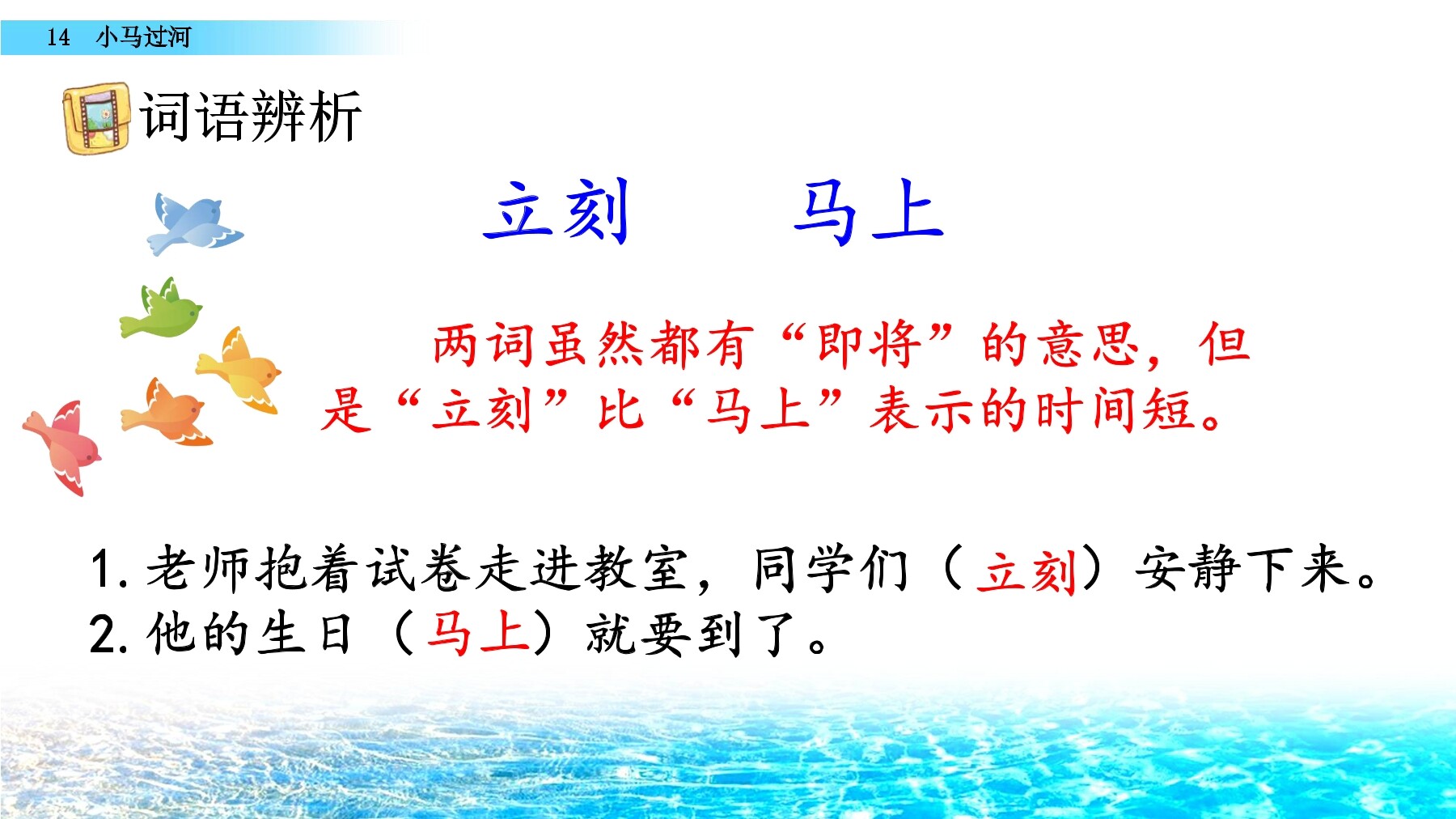 14 小马过河

词语辨析

立刻　马上

两词虽然都有“即将”的意思，但是“立刻”比“马上”表示的时间短。

1. 老师抱着试卷走进教室，同学们（立刻）安静下来。
2. 他的生日（马上）就要到了。